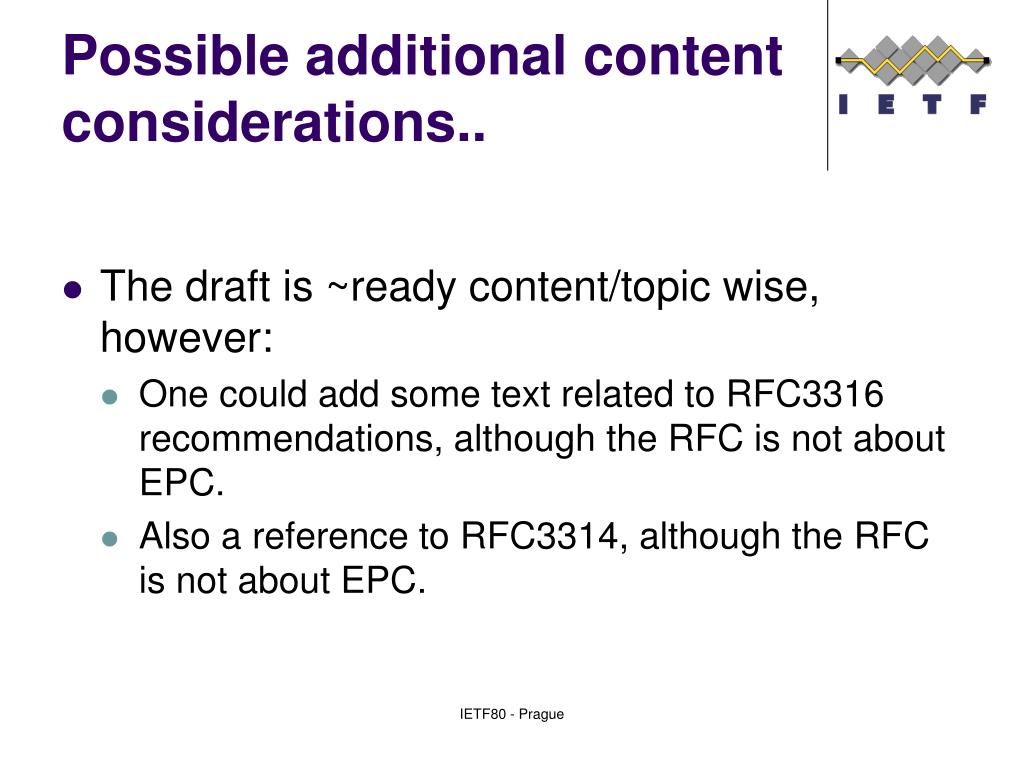 Possible additional content considerations..

I E T F

- The draft is ~ready content/topic wise, however:
  - One could add some text related to RFC3316 recommendations, although the RFC is not about EPC.
  - Also a reference to RFC3314, although the RFC is not about EPC.

IETF80 - Prague